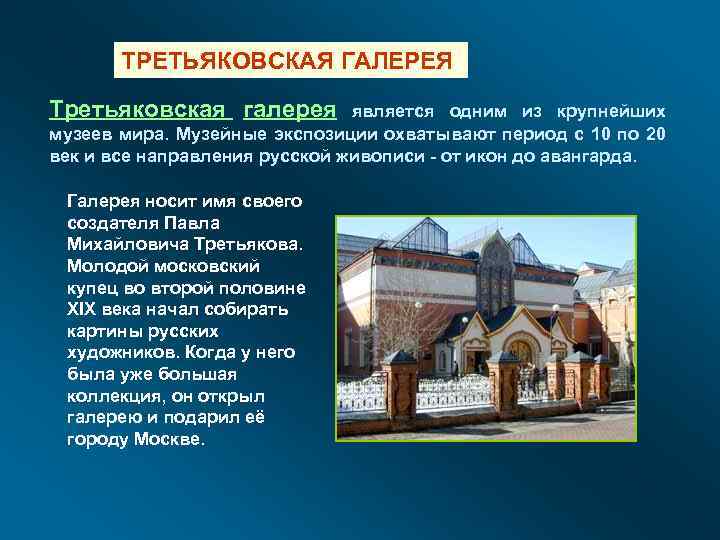 ТРЕТЬЯКОВСКАЯ ГАЛЕРЕЯ

Третьяковская галерея является одним из крупнейших музеев мира. Музейные экспозиции охватывают период с 10 по 20 век и все направления русской живописи - от икон до авангарда.

Галерея носит имя своего создателя Павла Михайловича Третьякова. Молодой московский купец во второй половине XIX века начал собирать картины русских художников. Когда у него была уже большая коллекция, он открыл галерею и подарил её городу Москве.